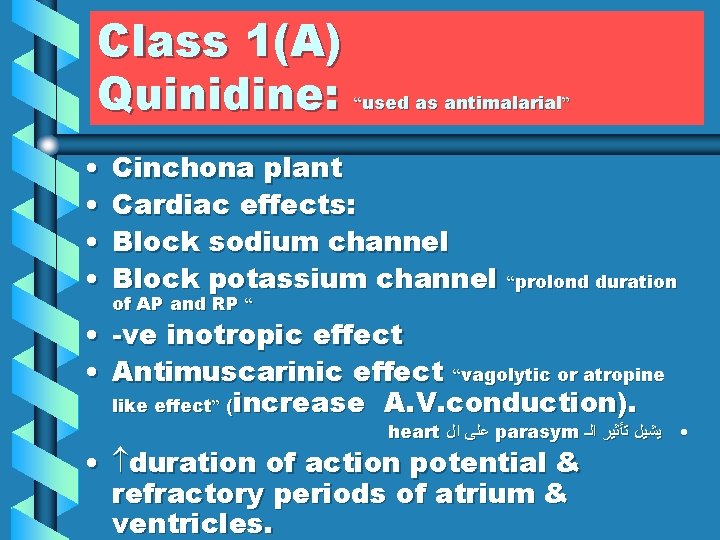 Class 1(A)
Quinidine: “used as antimalarial”

• Cinchona plant
• Cardiac effects:
• Block sodium channel
• Block potassium channel “prolond duration of AP and RP “
• -ve inotropic effect
• Antimuscarinic effect “vagolytic or atropine like effect” (increase A.V.conduction).
• يشيل تأثير الـ parasym على ال heart
• ↑duration of action potential & refractory periods of atrium & ventricles.